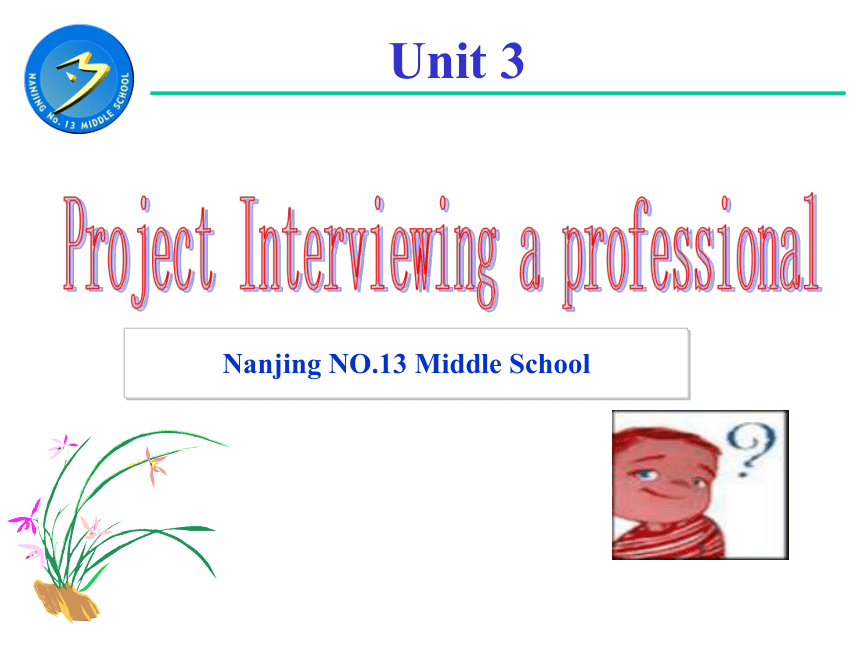 NANJING No. 13 MIDDLE SCHOOL

Unit 3

Project Interviewing a professional

Nanjing NO.13 Middle School

?